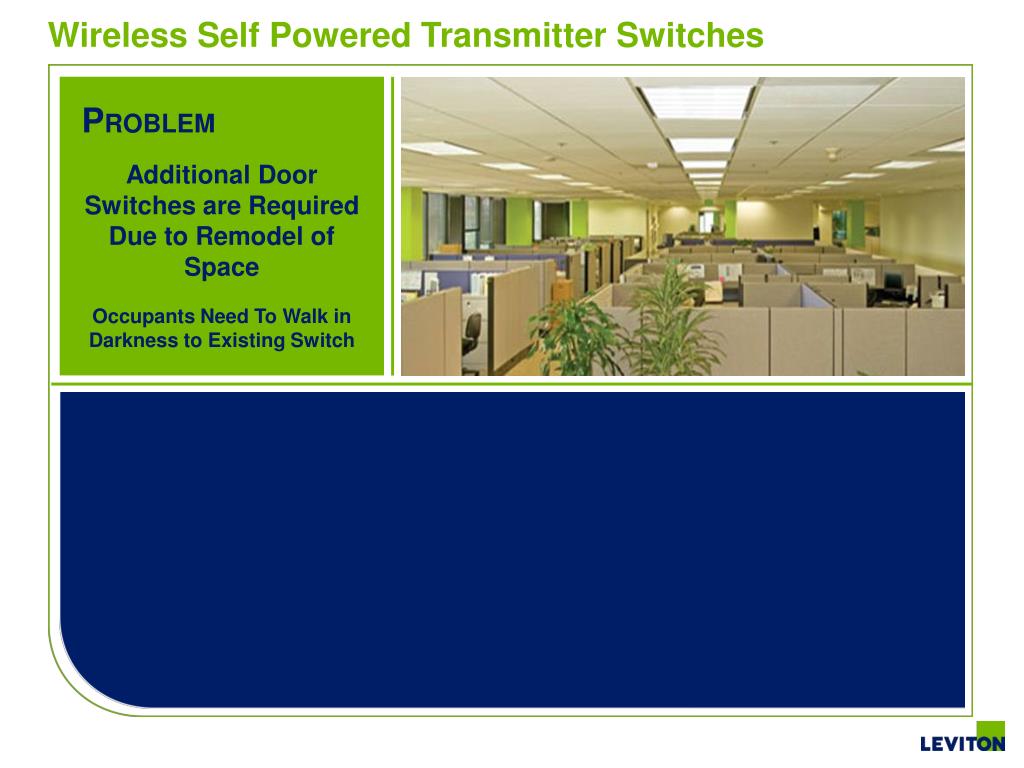 Wireless Self Powered Transmitter Switches

PROBLEM

Additional Door Switches are Required Due to Remodel of Space

Occupants Need To Walk in Darkness to Existing Switch

LEVITON